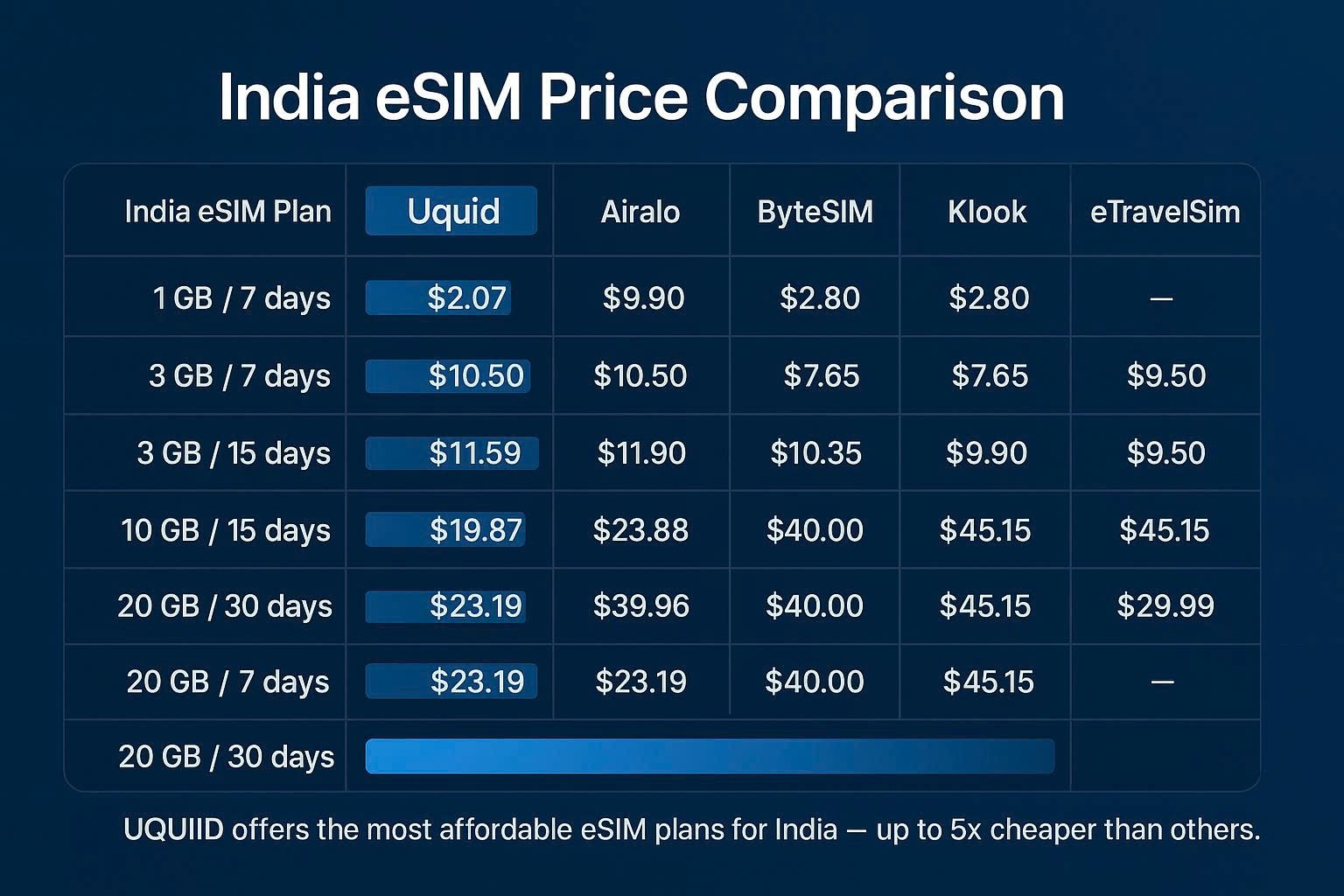 India eSIM Price Comparison

| India eSIM Plan | Uquid | Airalo | ByteSIM | Klook | eTravelSim |
|---|---|---|---|---|---|
| 1 GB / 7 days | $2.07 | $9.90 | $2.80 | $2.80 | — |
| 3 GB / 7 days | $10.50 | $10.50 | $7.65 | $7.65 | $9.50 |
| 3 GB / 15 days | $11.59 | $11.90 | $10.35 | $9.90 | $9.50 |
| 10 GB / 15 days | $19.87 | $23.88 | $40.00 | $45.15 | $45.15 |
| 20 GB / 30 days | $23.19 | $39.96 | $40.00 | $45.15 | $29.99 |
| 20 GB / 7 days | $23.19 | $23.19 | $40.00 | $45.15 | — |
| 20 GB / 30 days | | | | | |

UQUIID offers the most affordable eSIM plans for India — up to 5x cheaper than others.